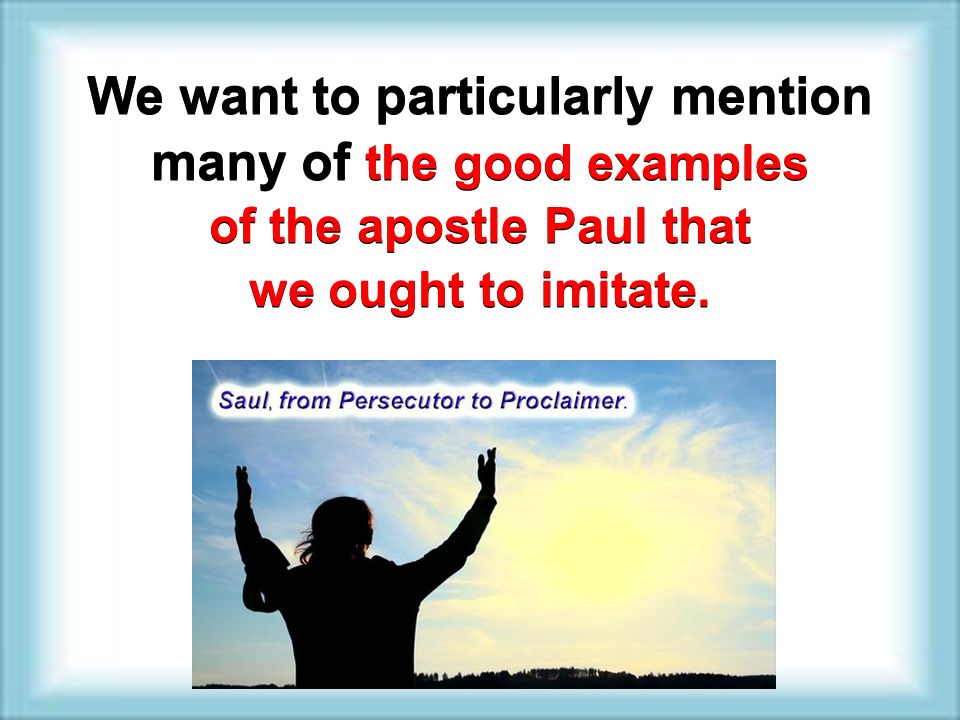 We want to particularly mention many of the good examples of the apostle Paul that we ought to imitate.

Saul, from Persecutor to Proclaimer.